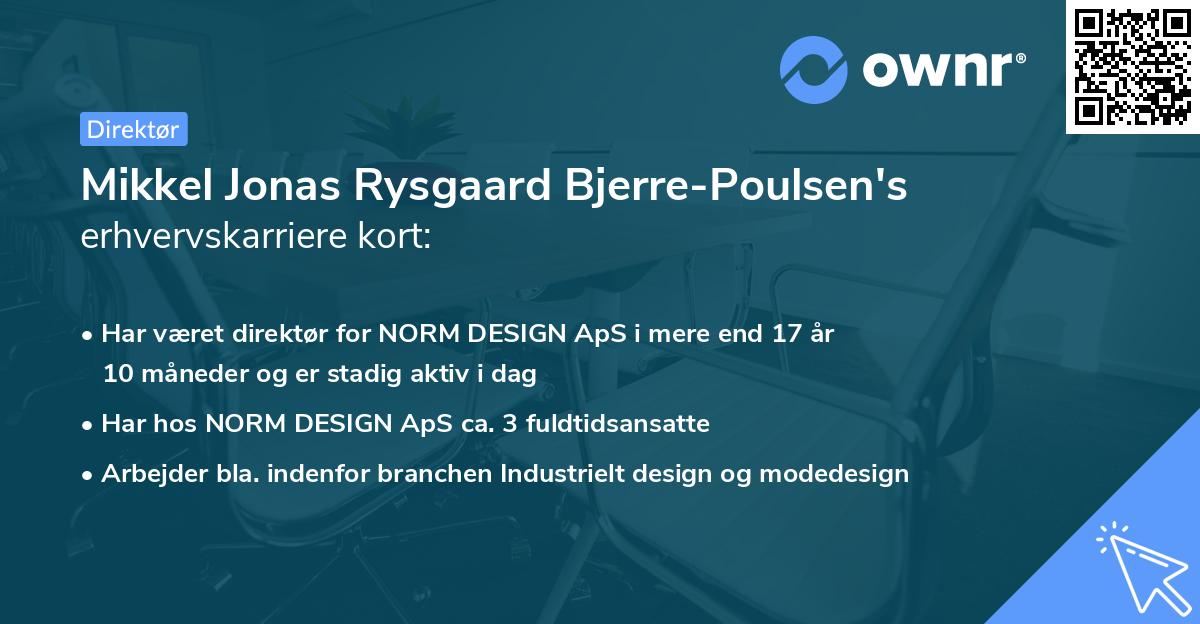 ownr®

Direktør

Mikkel Jonas Rysgaard Bjerre-Poulsen's erhvervskarriere kort:

• Har været direktør for NORM DESIGN ApS i mere end 17 år 10 måneder og er stadig aktiv i dag

• Har hos NORM DESIGN ApS ca. 3 fuldtidsansatte

• Arbejder bla. indenfor branchen Industrielt design og modedesign